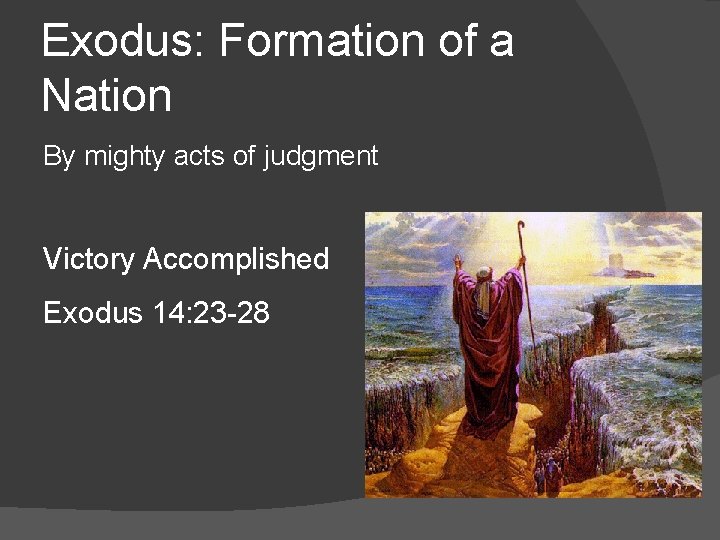 Exodus: Formation of a Nation

By mighty acts of judgment

Victory Accomplished

Exodus 14:23-28